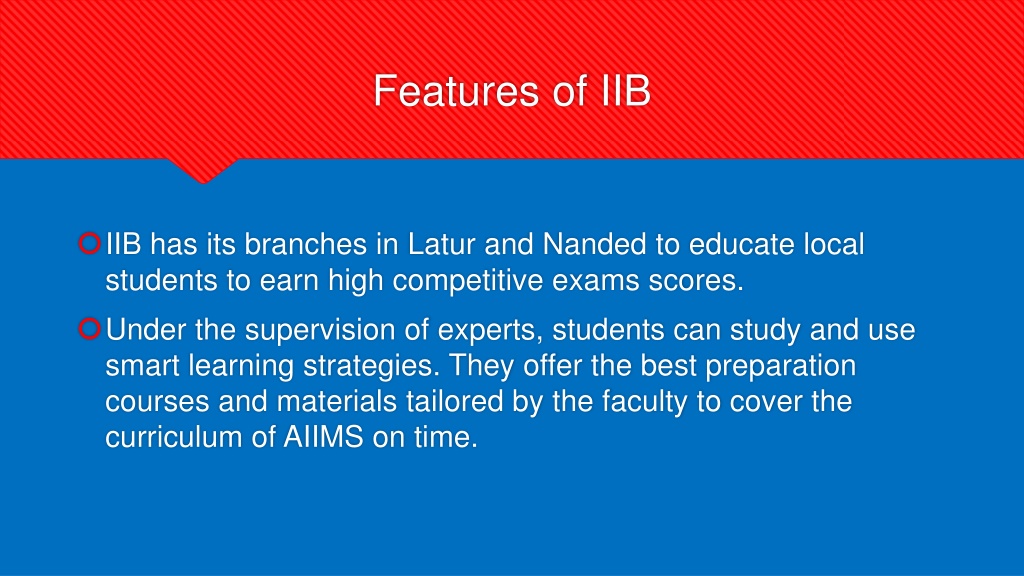 Features of IIB

IIB has its branches in Latur and Nanded to educate local students to earn high competitive exams scores.

Under the supervision of experts, students can study and use smart learning strategies. They offer the best preparation courses and materials tailored by the faculty to cover the curriculum of AIIMS on time.